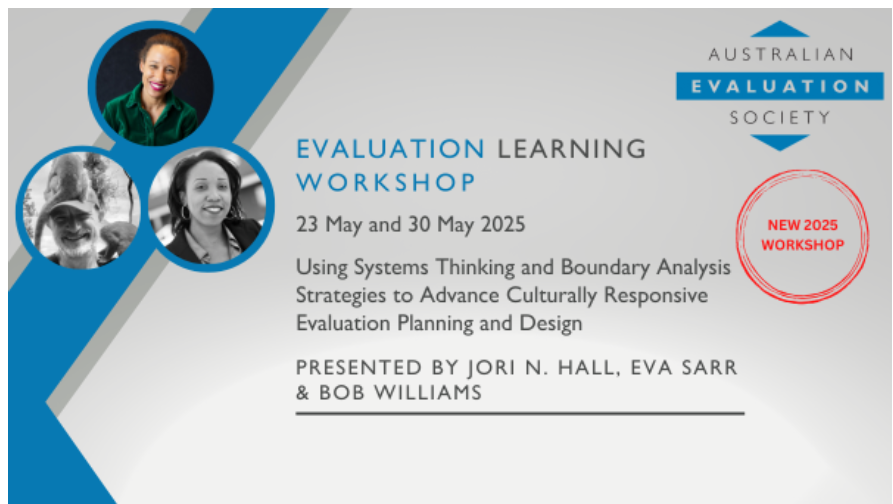 AUSTRALIAN
EVALUATION
SOCIETY

EVALUATION LEARNING WORKSHOP

23 May and 30 May 2025

NEW 2025 WORKSHOP

Using Systems Thinking and Boundary Analysis Strategies to Advance Culturally Responsive Evaluation Planning and Design

PRESENTED BY JORI N. HALL, EVA SARR & BOB WILLIAMS